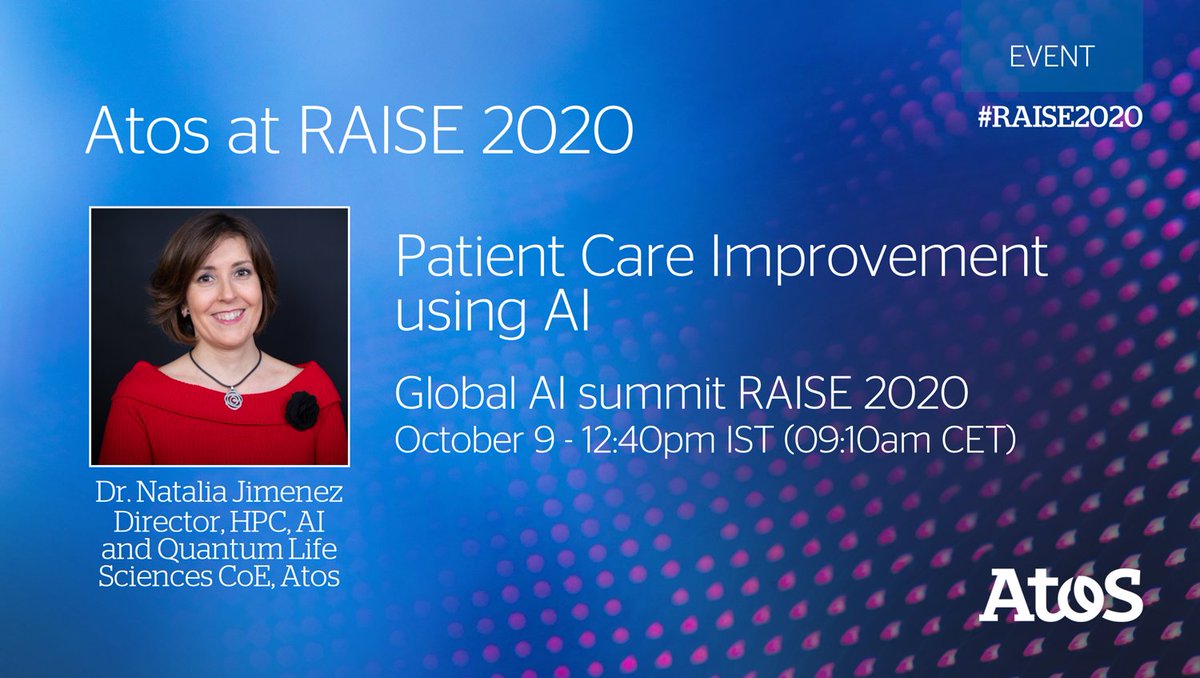 EVENT

#RAISE2020

Atos at RAISE 2020

Patient Care Improvement using AI

Global AI summit RAISE 2020
October 9 - 12:40pm IST (09:10am CET)

Dr. Natalia Jimenez
Director, HPC, AI and Quantum Life Sciences CoE, Atos

Atos